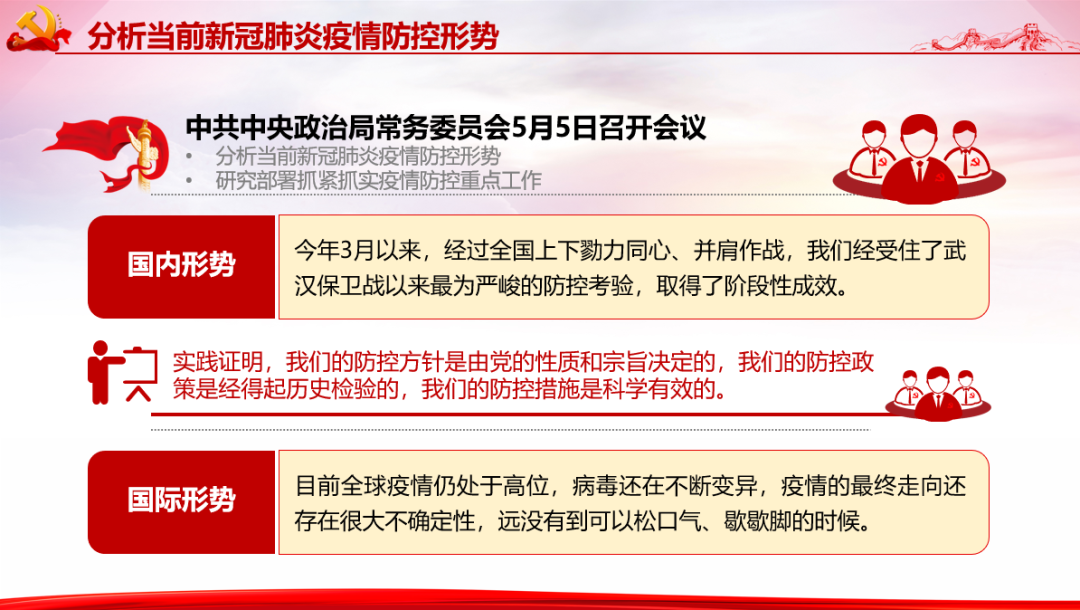 分析当前新冠肺炎疫情防控形势

中共中央政治局常务委员会5月5日召开会议

• 分析当前新冠肺炎疫情防控形势
• 研究部署抓紧抓实疫情防控重点工作

国内形势

今年3月以来，经过全国上下勠力同心、并肩作战，我们经受住了武汉保卫战以来最为严峻的防控考验，取得了阶段性成效。

实践证明，我们的防控方针是由党的性质和宗旨决定的，我们的防控政策是经得起历史检验的，我们的防控措施是科学有效的。

国际形势

目前全球疫情仍处于高位，病毒还在不断变异，疫情的最终走向还存在很大不确定性，远没有到可以松口气、歇歇脚的时候。